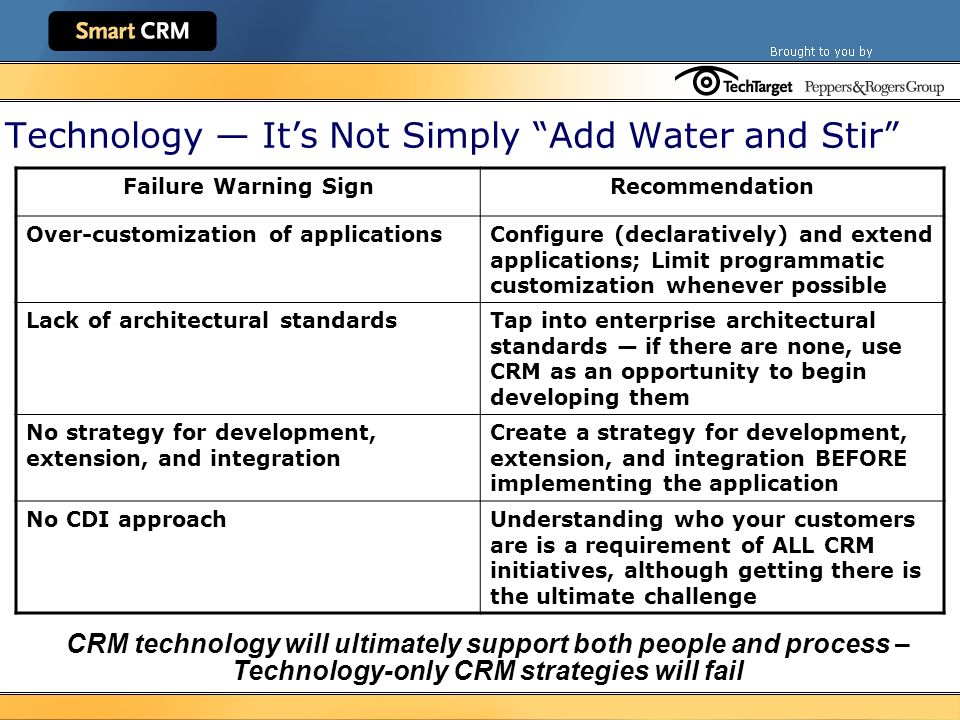 Smart CRM

Brought to you by

TechTarget Peppers&Rogers Group

Technology — It's Not Simply "Add Water and Stir"

| Failure Warning Sign | Recommendation |
|---|---|
| Over-customization of applications | Configure (declaratively) and extend applications; Limit programmatic customization whenever possible |
| Lack of architectural standards | Tap into enterprise architectural standards — if there are none, use CRM as an opportunity to begin developing them |
| No strategy for development, extension, and integration | Create a strategy for development, extension, and integration BEFORE implementing the application |
| No CDI approach | Understanding who your customers are is a requirement of ALL CRM initiatives, although getting there is the ultimate challenge |

CRM technology will ultimately support both people and process – Technology-only CRM strategies will fail